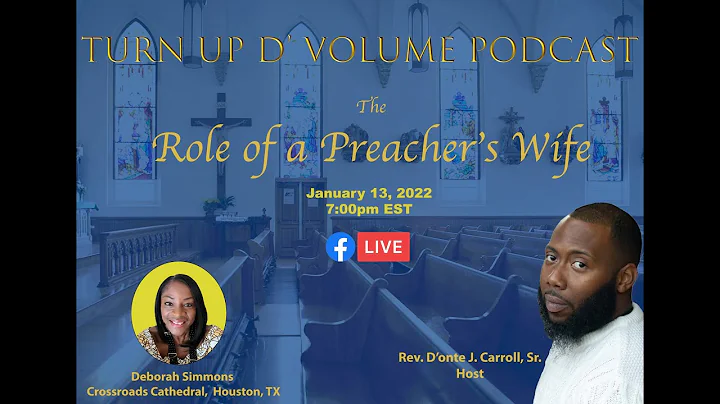 TURN UP D' VOLUME PODCAST

The

Role of a Preacher's Wife

January 13, 2022
7:00pm EST

LIVE

Deborah Simmons
Crossroads Cathedral, Houston, TX

Rev. D'onte J. Carroll, Sr.
Host